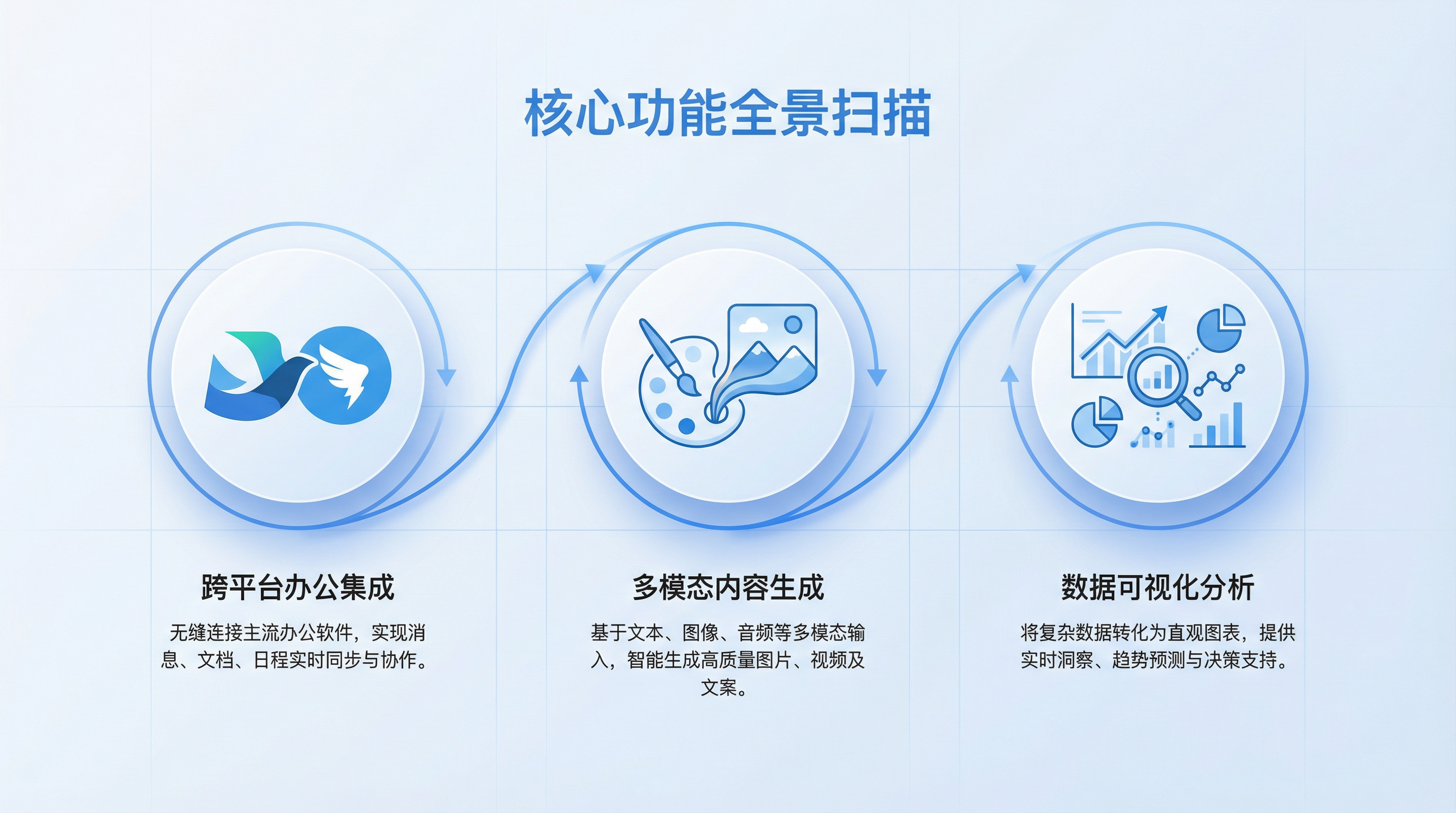 核心功能全景扫描

跨平台办公集成

无缝连接主流办公软件，实现消息、文档、日程实时同步与协作。

多模态内容生成

基于文本、图像、音频等多模态输入，智能生成高质量图片、视频及文案。

数据可视化分析

将复杂数据转化为直观图表，提供实时洞察、趋势预测与决策支持。